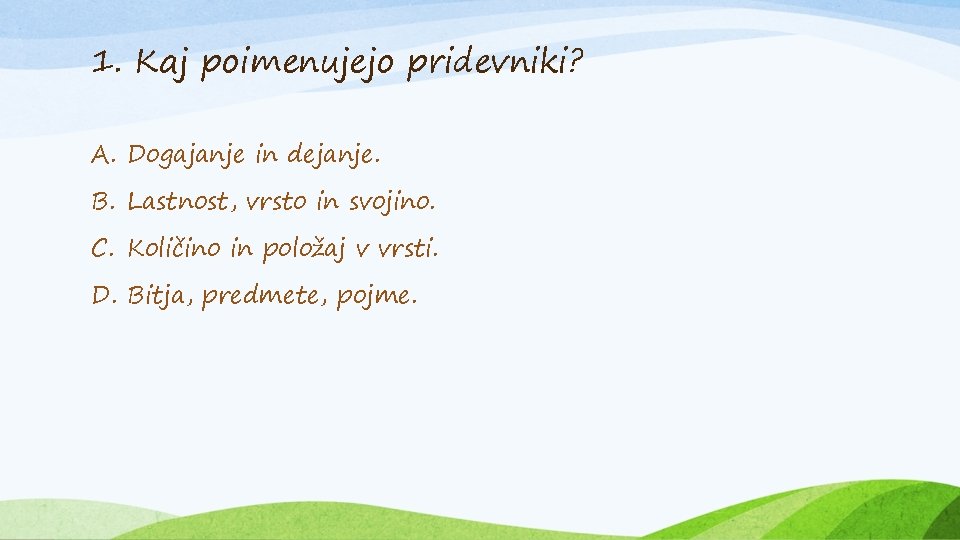 1. Kaj poimenujejo pridevniki?

A. Dogajanje in dejanje.

B. Lastnost, vrsto in svojino.

C. Količino in položaj v vrsti.

D. Bitja, predmete, pojme.